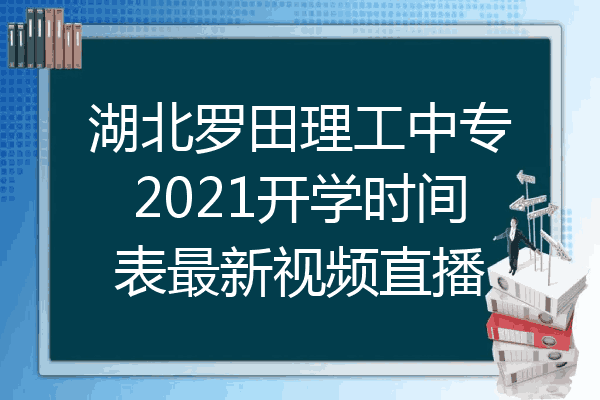 湖北罗田理工中专2021开学时间表最新视频直播